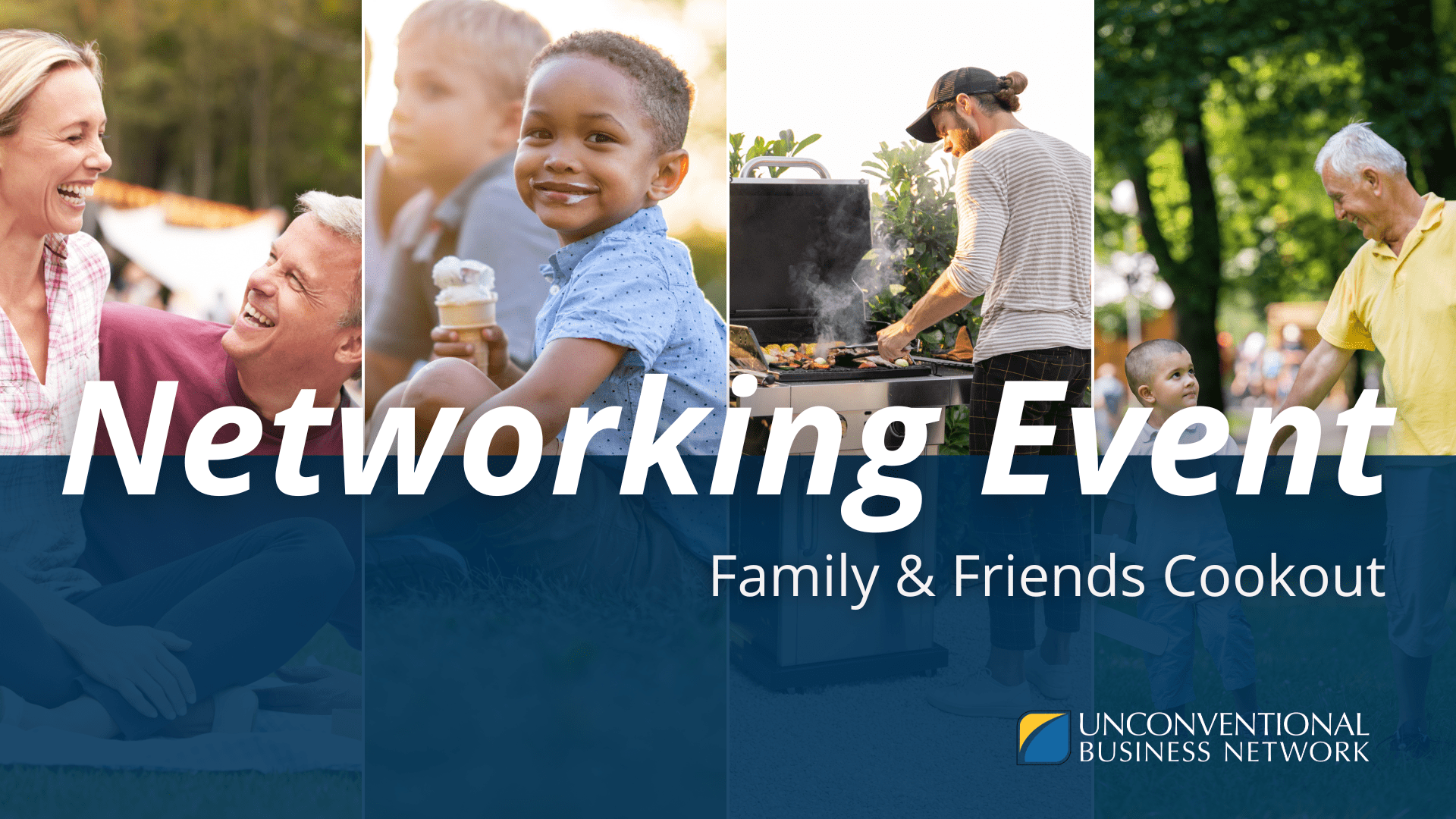 Networking Event

Family & Friends Cookout

UNCONVENTIONAL BUSINESS NETWORK